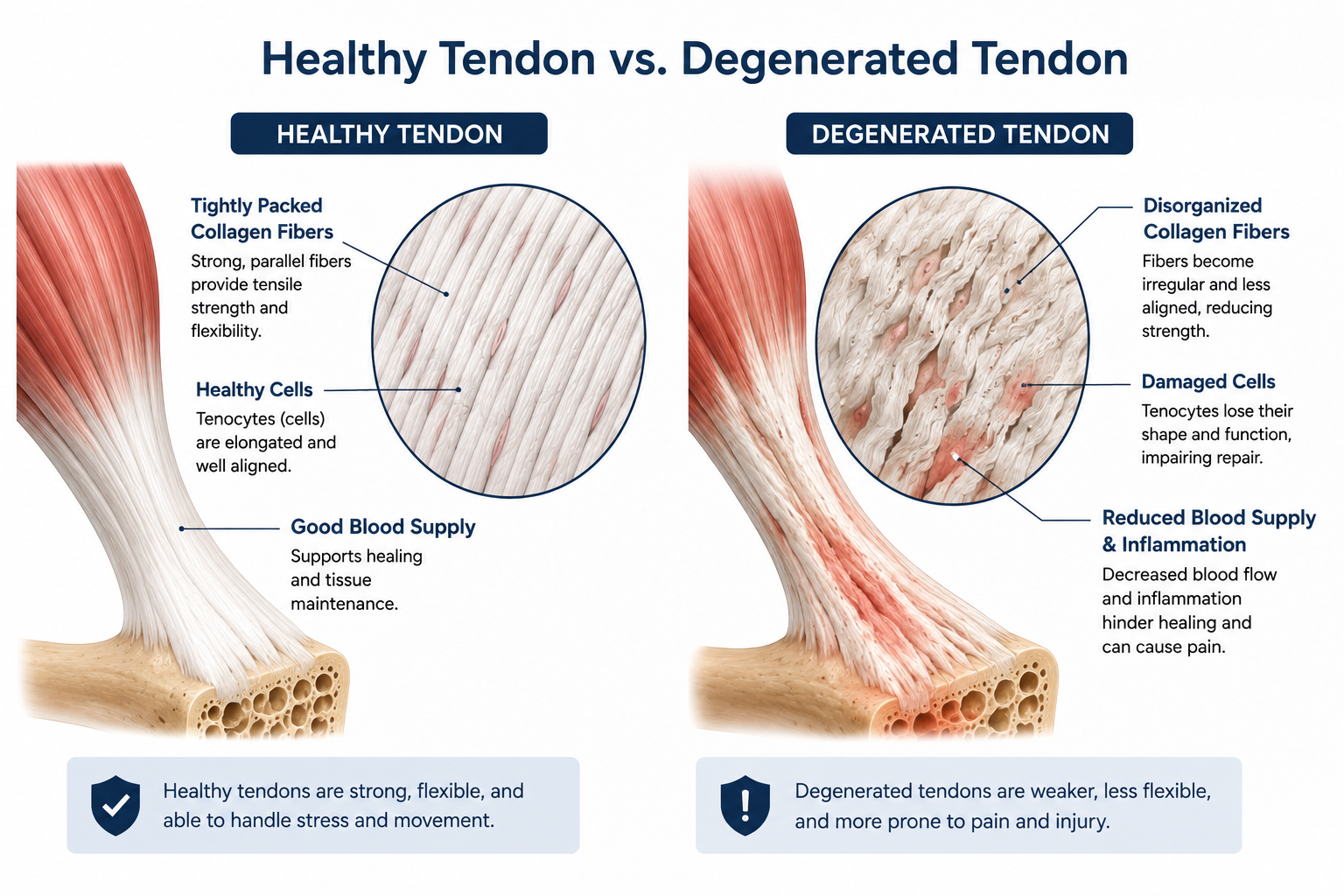 Healthy Tendon vs. Degenerated Tendon

HEALTHY TENDON

Tightly Packed Collagen Fibers
Strong, parallel fibers provide tensile strength and flexibility.

Healthy Cells
Tenocytes (cells) are elongated and well aligned.

Good Blood Supply
Supports healing and tissue maintenance.

Healthy tendons are strong, flexible, and able to handle stress and movement.

DEGENERATED TENDON

Disorganized Collagen Fibers
Fibers become irregular and less aligned, reducing strength.

Damaged Cells
Tenocytes lose their shape and function, impairing repair.

Reduced Blood Supply & Inflammation
Decreased blood flow and inflammation hinder healing and can cause pain.

Degenerated tendons are weaker, less flexible, and more prone to pain and injury.